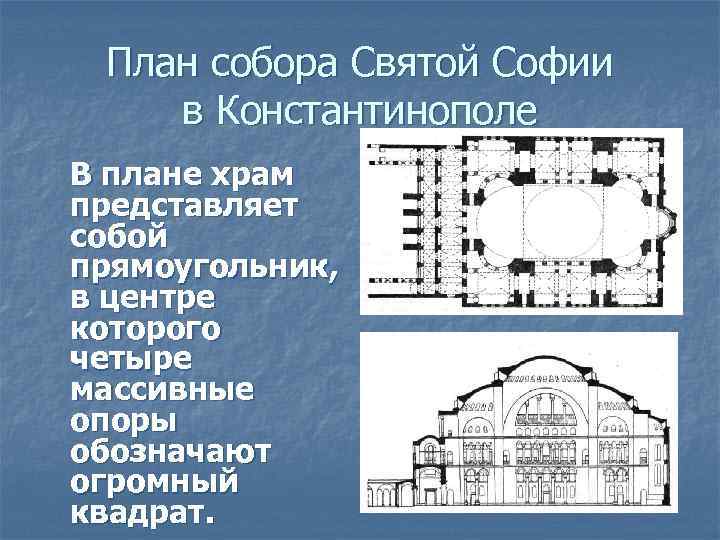 План собора Святой Софии в Константинополе

В плане храм представляет собой прямоугольник, в центре которого четыре массивные опоры обозначают огромный квадрат.